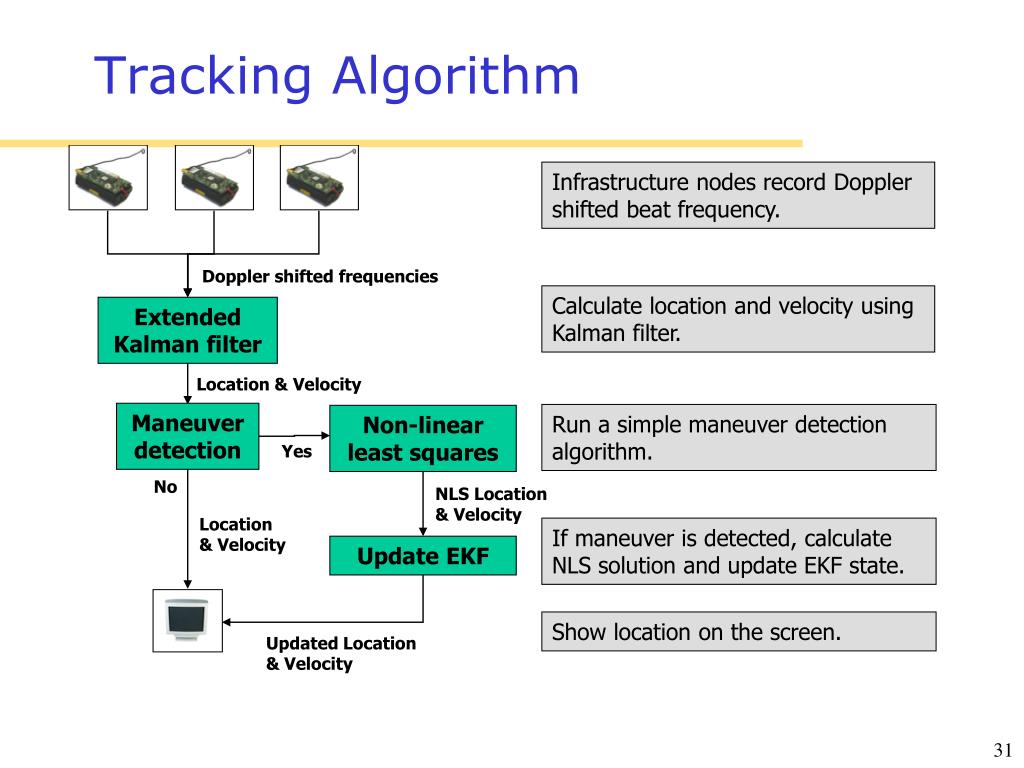 Tracking Algorithm

Doppler shifted frequencies

Extended Kalman filter

Location & Velocity

Maneuver detection

Yes

Non-linear least squares

No

Location & Velocity

NLS Location & Velocity

Update EKF

Updated Location & Velocity

Infrastructure nodes record Doppler shifted beat frequency.

Calculate location and velocity using Kalman filter.

Run a simple maneuver detection algorithm.

If maneuver is detected, calculate NLS solution and update EKF state.

Show location on the screen.

31